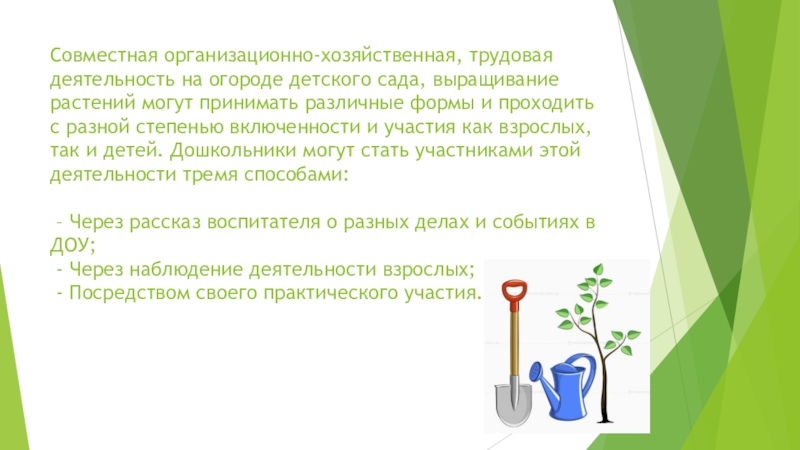 Совместная организационно-хозяйственная, трудовая деятельность на огороде детского сада, выращивание растений могут принимать различные формы и проходить с разной степенью включенности и участия как взрослых, так и детей. Дошкольники могут стать участниками этой деятельности тремя способами:

– Через рассказ воспитателя о разных делах и событиях в ДОУ;
- Через наблюдение деятельности взрослых;
- Посредством своего практического участия.